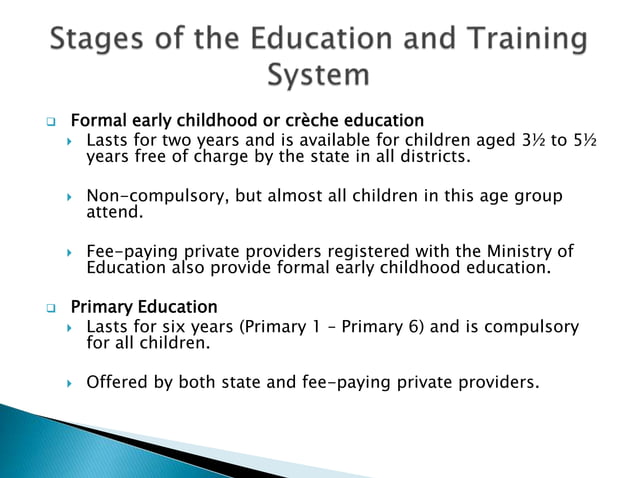 Stages of the Education and Training System

Formal early childhood or crèche education

Lasts for two years and is available for children aged 3½ to 5½ years free of charge by the state in all districts.

Non-compulsory, but almost all children in this age group attend.

Fee-paying private providers registered with the Ministry of Education also provide formal early childhood education.

Primary Education

Lasts for six years (Primary 1 – Primary 6) and is compulsory for all children.

Offered by both state and fee-paying private providers.